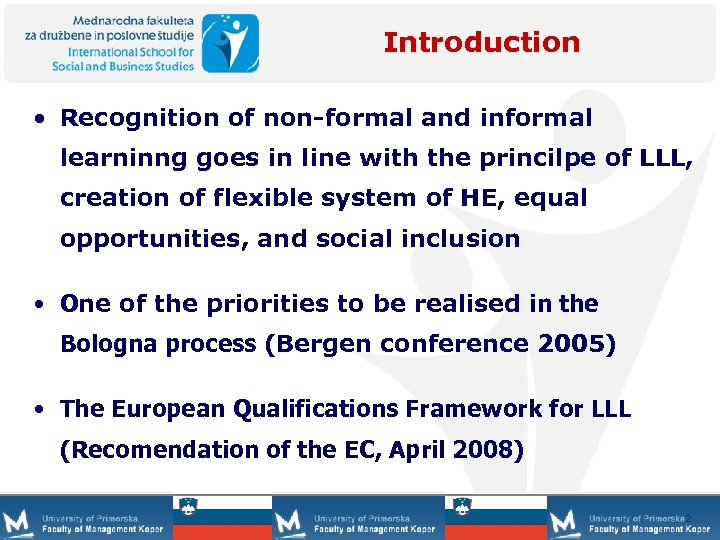 Mednarodna fakulteta za družbene in poslovne študije
International School for Social and Business Studies

Introduction

• Recognition of non-formal and informal learninng goes in line with the princilpe of LLL, creation of flexible system of HE, equal opportunities, and social inclusion

• One of the priorities to be realised in the Bologna process (Bergen conference 2005)

• The European Qualifications Framework for LLL (Recomendation of the EC, April 2008)

University of Primorska
Faculty of Management Koper

University of Primorska
Faculty of Management Koper

University of Primorska
Faculty of Management Koper

2